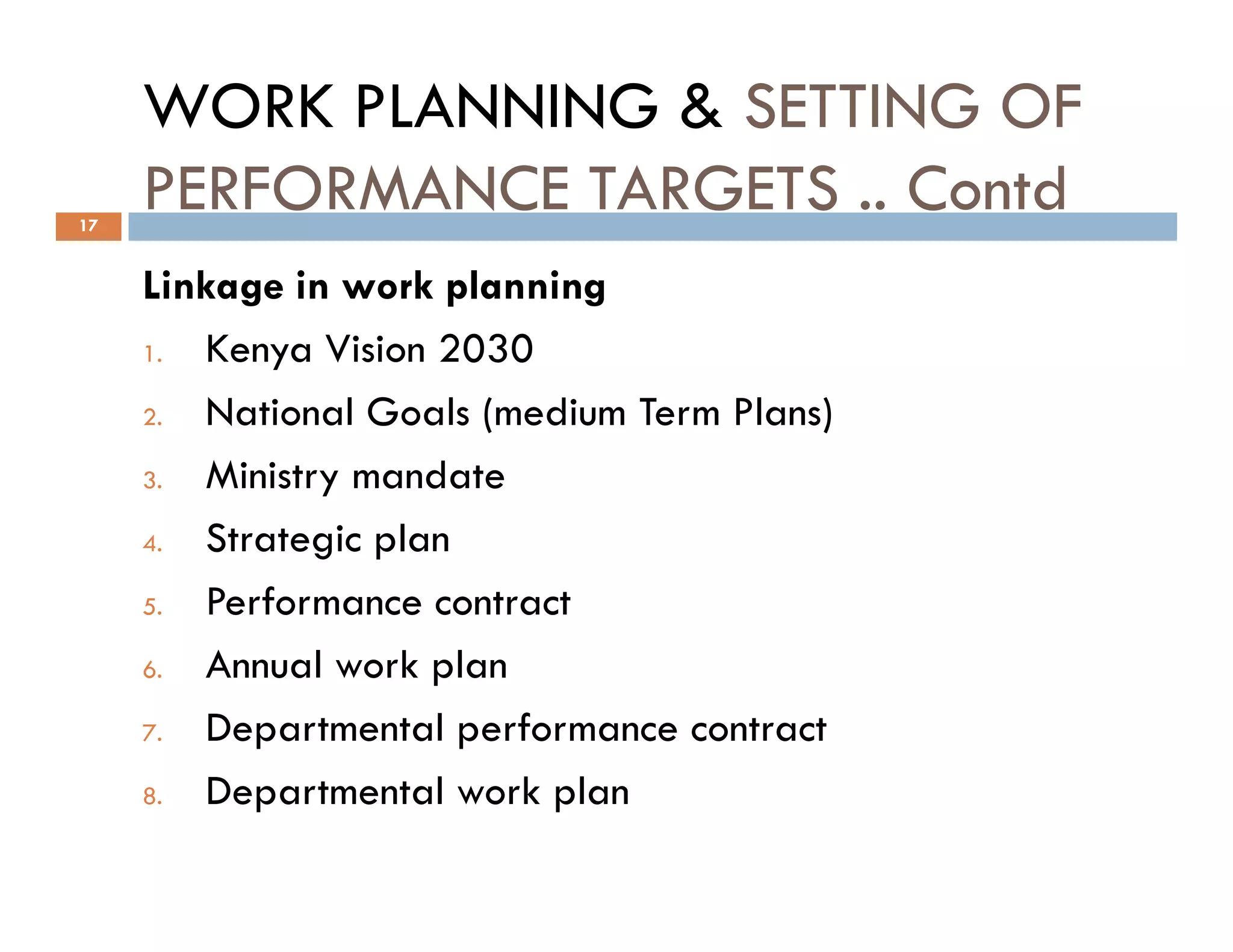 WORK PLANNING & SETTING OF PERFORMANCE TARGETS .. Contd

17

Linkage in work planning

1. Kenya Vision 2030
2. National Goals (medium Term Plans)
3. Ministry mandate
4. Strategic plan
5. Performance contract
6. Annual work plan
7. Departmental performance contract
8. Departmental work plan